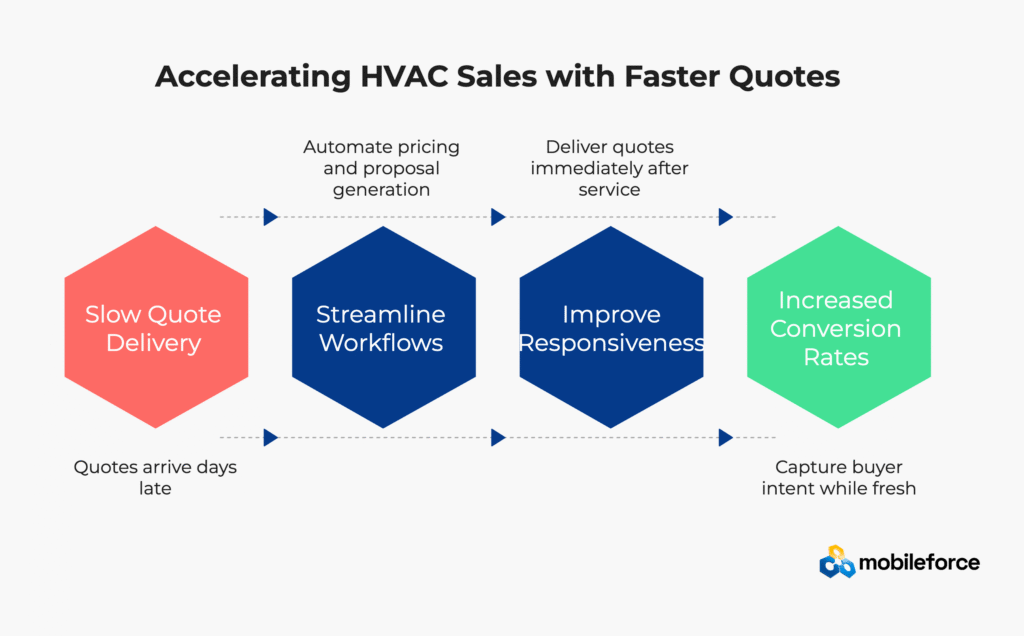 Accelerating HVAC Sales with Faster Quotes

Automate pricing and proposal generation

Deliver quotes immediately after service

Slow Quote Delivery

Streamline Workflows

Improve Responsiveness

Increased Conversion Rates

Quotes arrive days late

Capture buyer intent while fresh

mobileforce